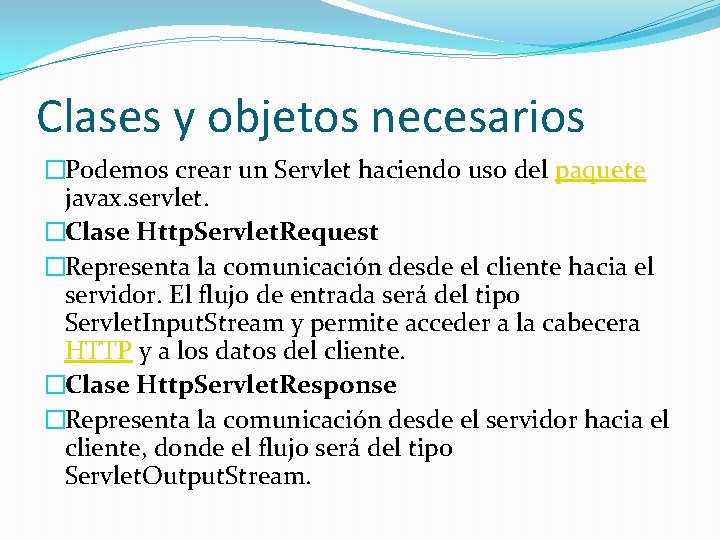 Clases y objetos necesarios

□Podemos crear un Servlet haciendo uso del paquete javax.servlet.

□Clase HttpServletRequest

□Representa la comunicación desde el cliente hacia el servidor. El flujo de entrada será del tipo ServletInputStream y permite acceder a la cabecera HTTP y a los datos del cliente.

□Clase HttpServletResponse

□Representa la comunicación desde el servidor hacia el cliente, donde el flujo será del tipo ServletOutputStream.